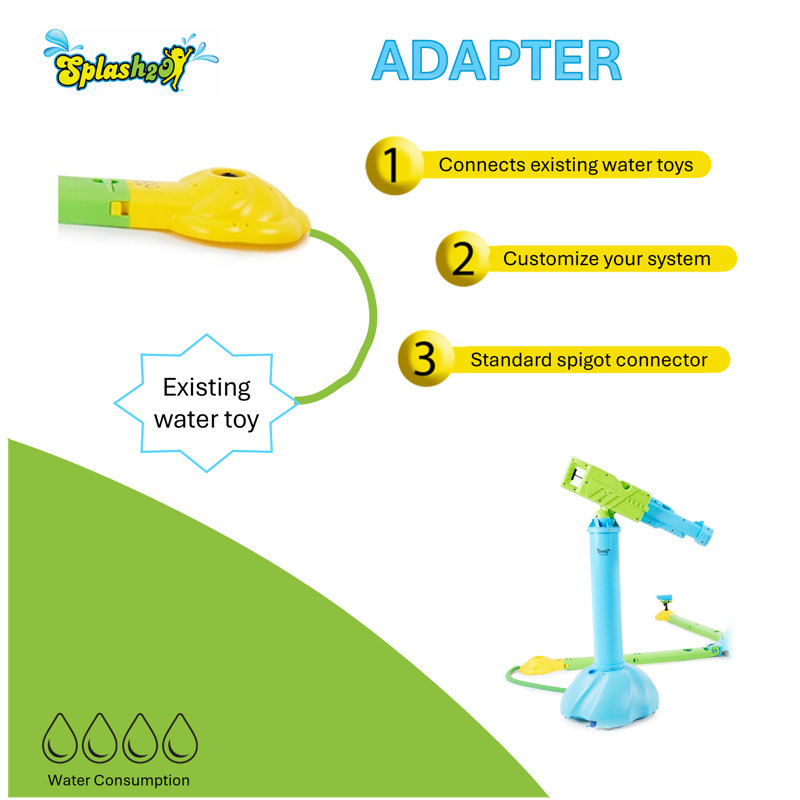 Splash2O

ADAPTER

1 Connects existing water toys

2 Customize your system

3 Standard spigot connector

Existing water toy

Water Consumption